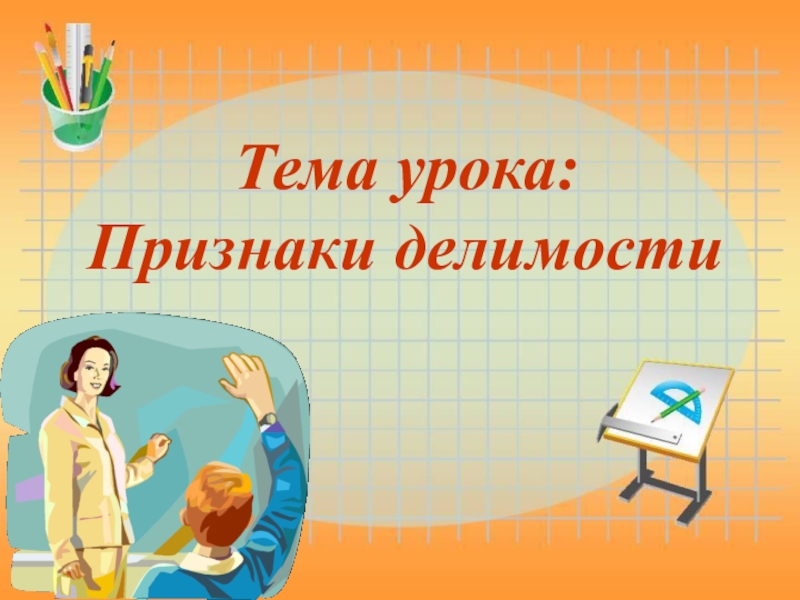 Тема урока:
Признаки делимости